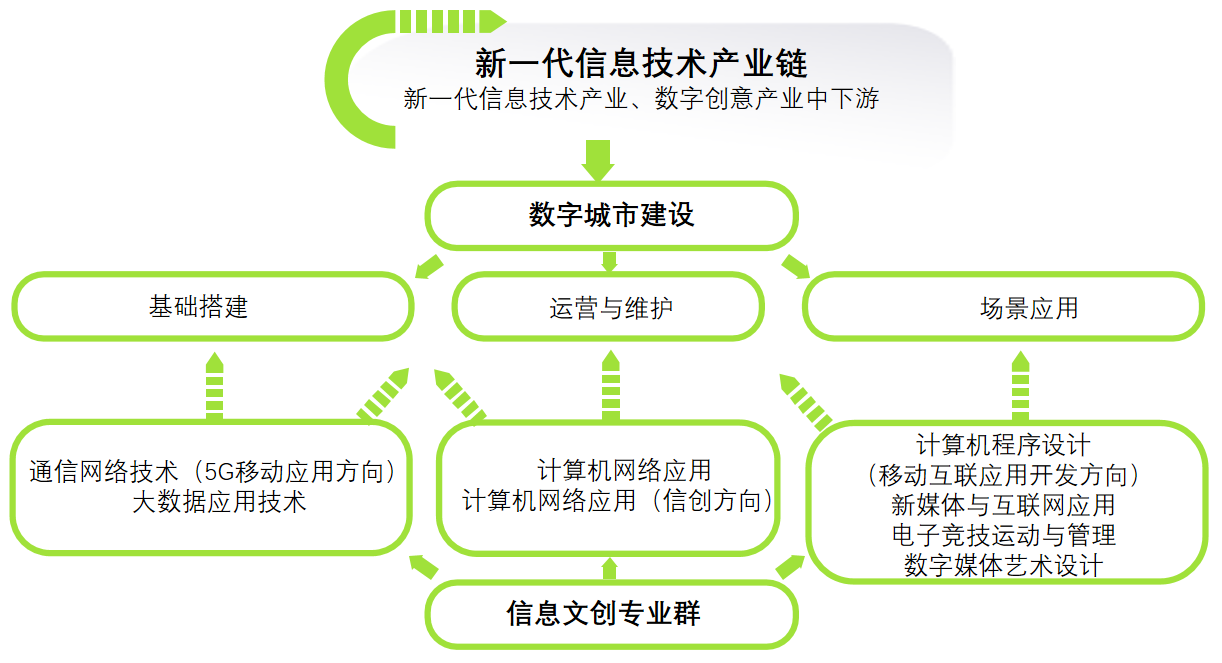 新一代信息技术产业链
新一代信息技术产业、数字创意产业中下游

数字城市建设

基础搭建

运营与维护

场景应用

通信网络技术（5G移动应用方向）
大数据应用技术

计算机网络应用
计算机网络应用（信创方向）

计算机程序设计
（移动互联应用开发方向）
新媒体与互联网应用
电子竞技运动与管理
数字媒体艺术设计

信息文创专业群